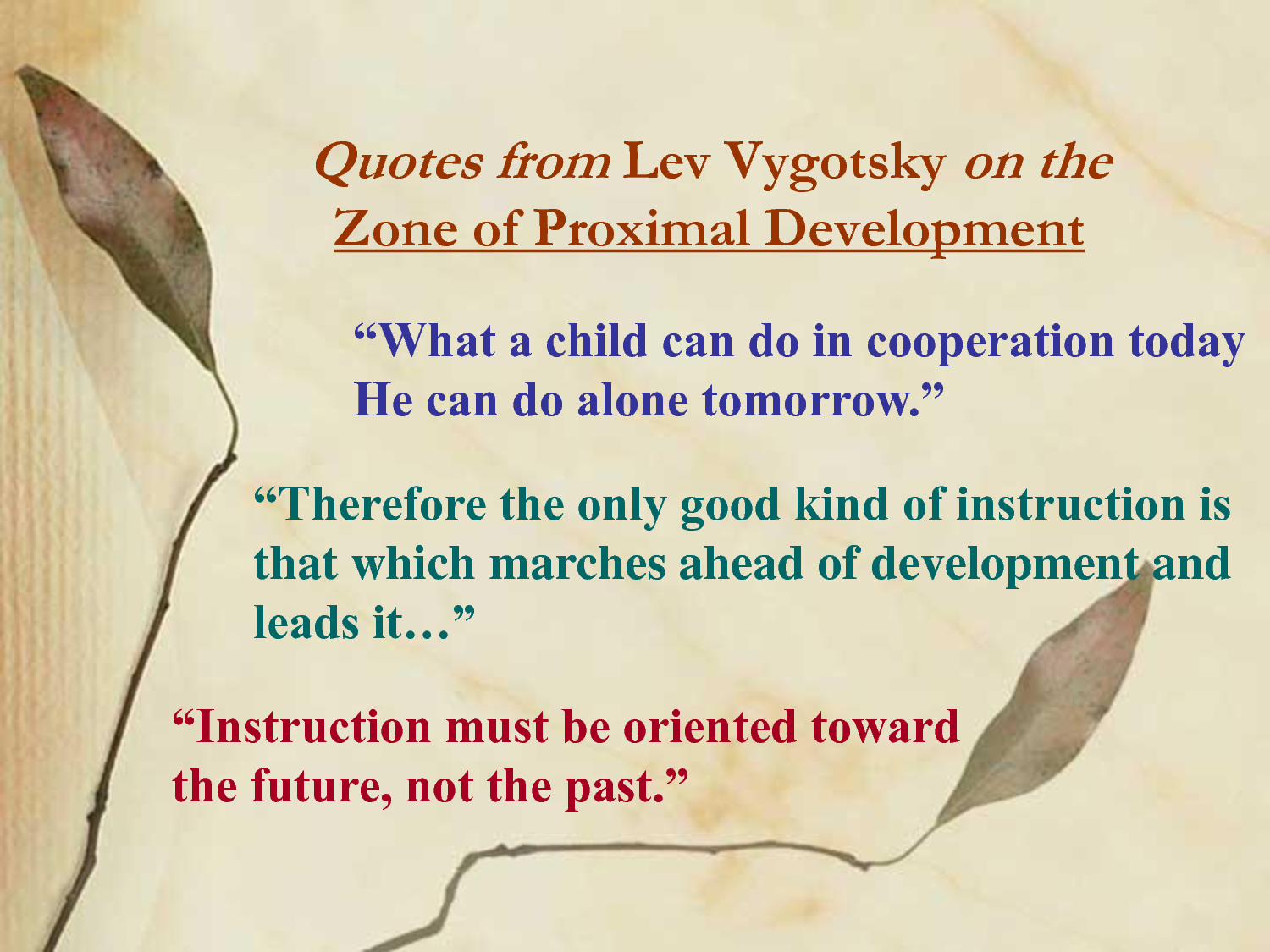 Quotes from Lev Vygotsky on the Zone of Proximal Development

“What a child can do in cooperation today He can do alone tomorrow.”

“Therefore the only good kind of instruction is that which marches ahead of development and leads it…”

“Instruction must be oriented toward the future, not the past.”